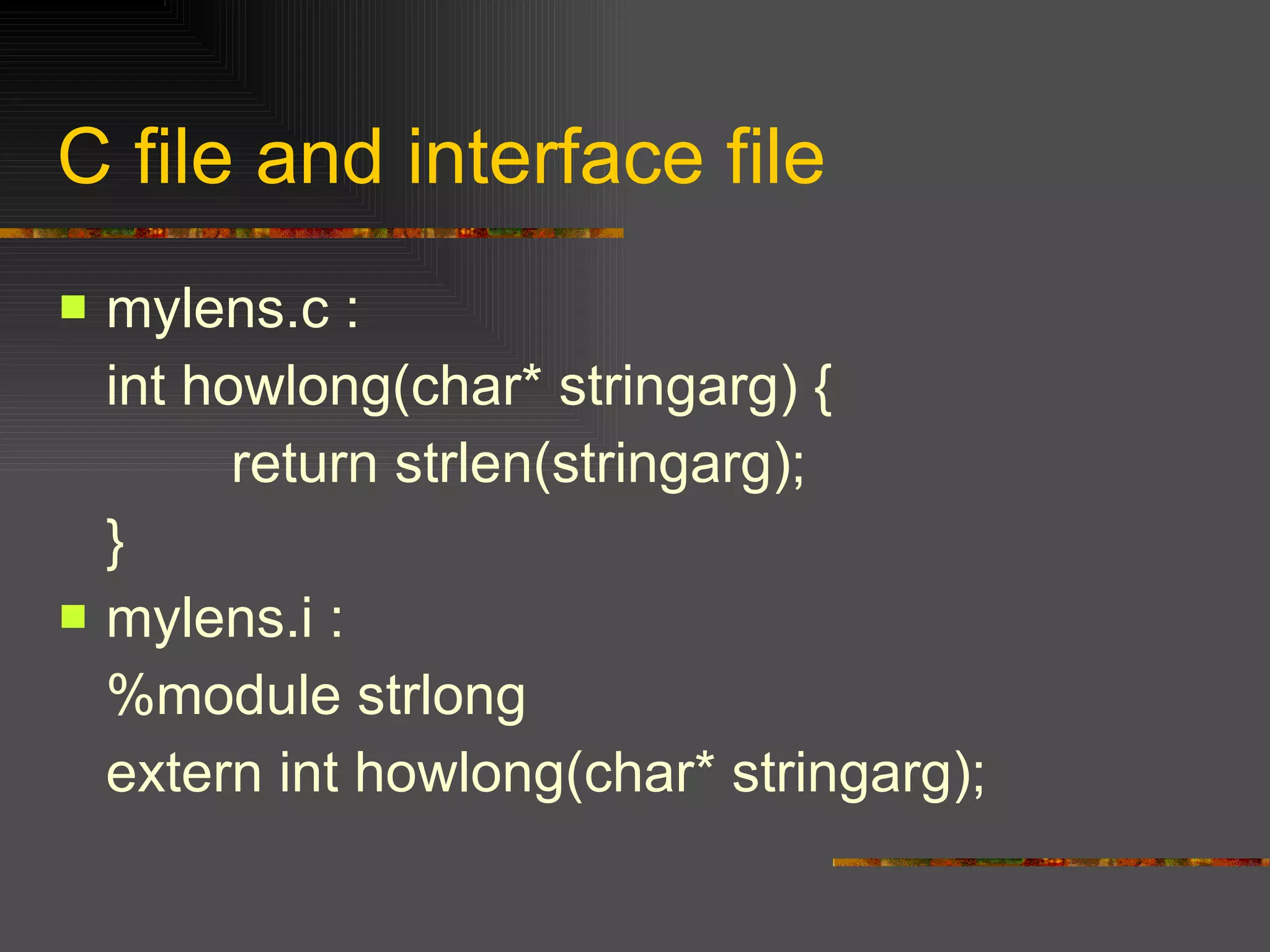 C file and interface file

mylens.c :
int howlong(char* stringarg) {
	return strlen(stringarg);
}

mylens.i :
%module strlong
extern int howlong(char* stringarg);